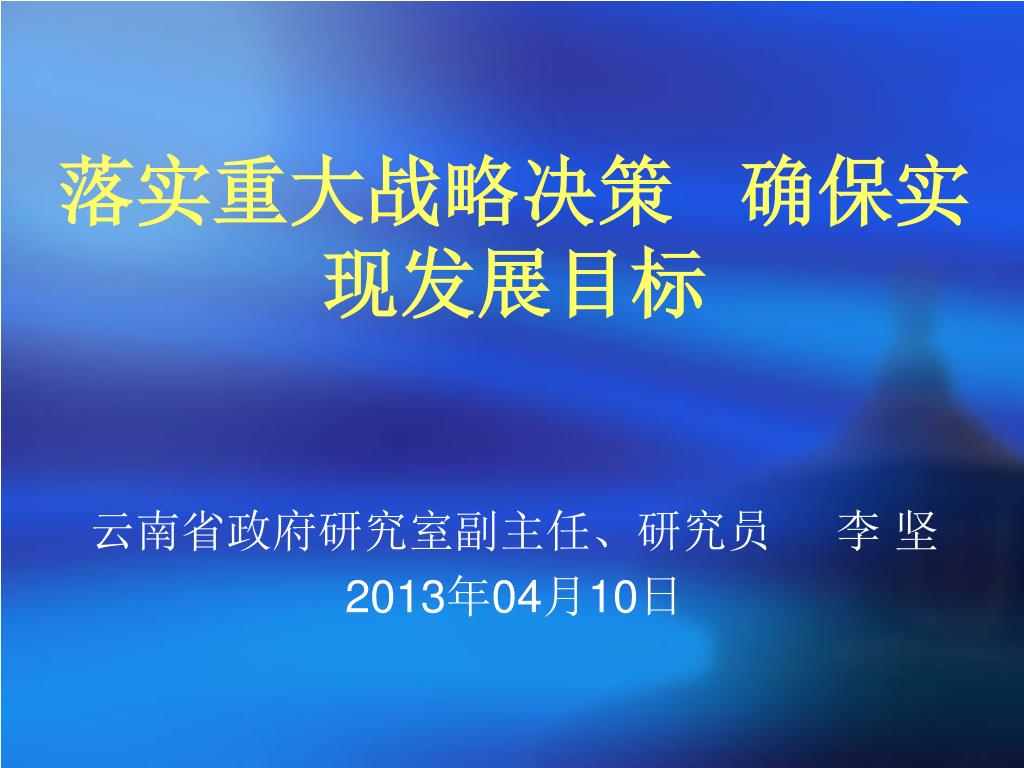 落实重大战略决策　确保实现发展目标

云南省政府研究室副主任、研究员　　李 坚
2013年04月10日